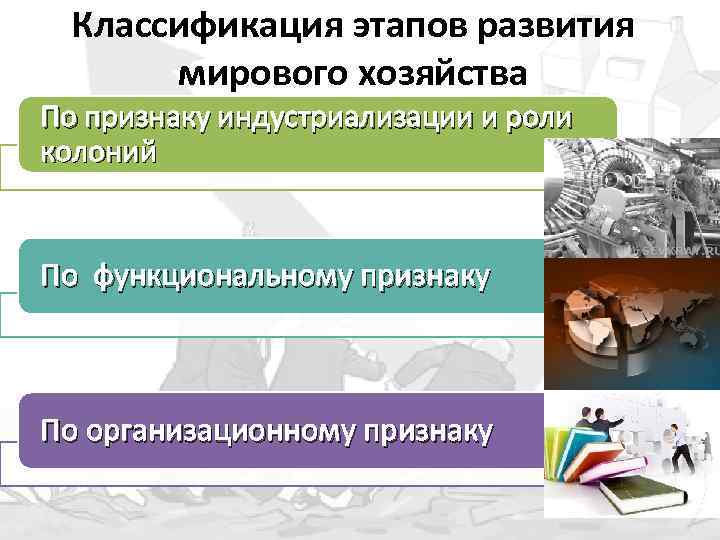 Классификация этапов развития мирового хозяйства

По признаку индустриализации и роли колоний

По функциональному признаку

По организационному признаку